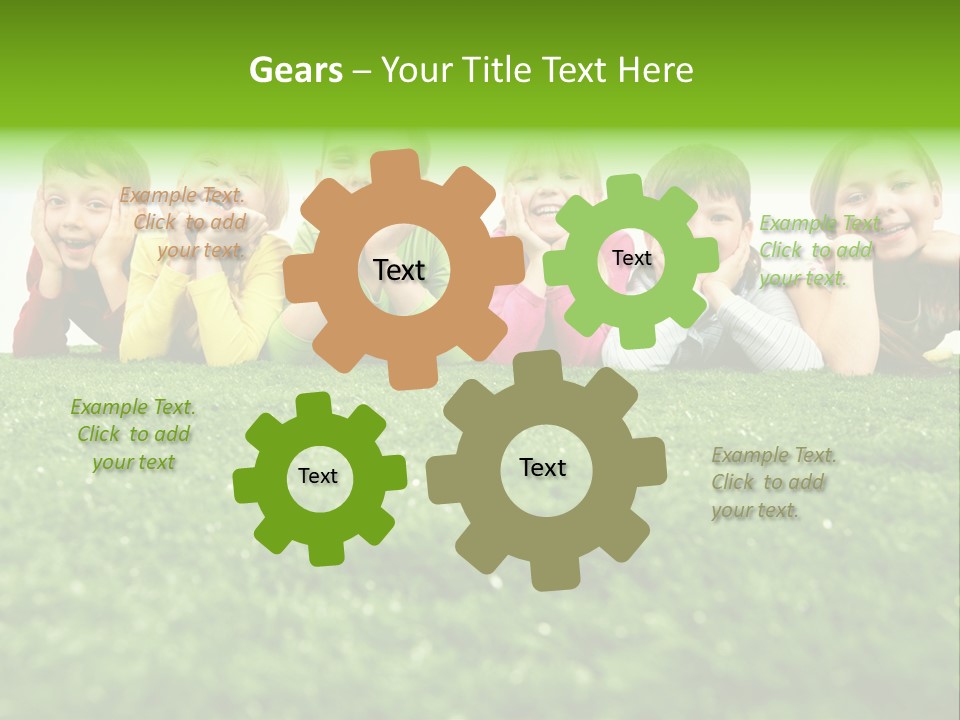 Gears – Your Title Text Here

Example Text. Click to add your text.

Text

Text

Example Text. Click to add your text.

Example Text. Click to add your text

Text

Text

Example Text. Click to add your text.